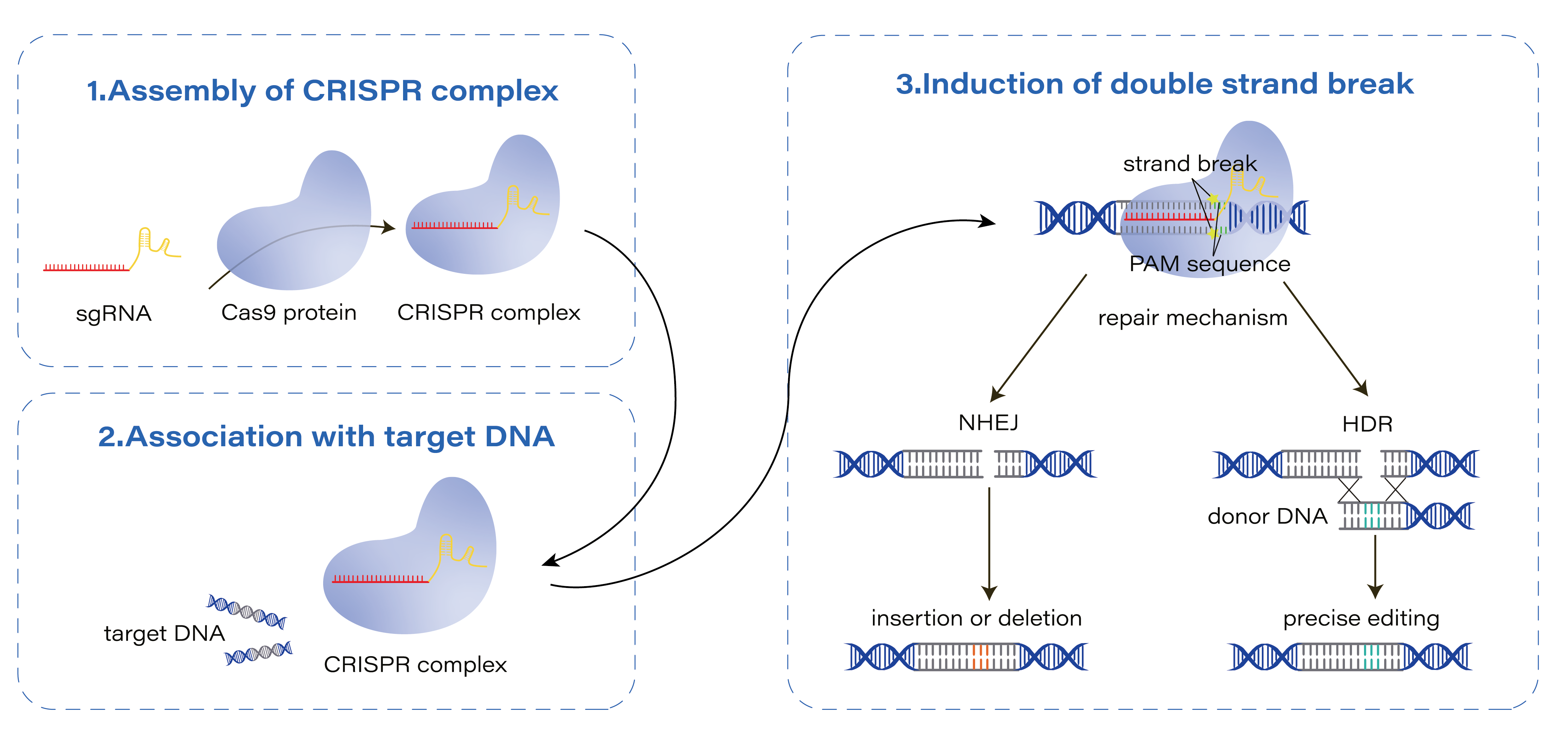 1.Assembly of CRISPR complex

sgRNA

Cas9 protein

CRISPR complex

2.Association with target DNA

target DNA

CRISPR complex

3.Induction of double strand break

strand break

PAM sequence

repair mechanism

NHEJ

HDR

donor DNA

insertion or deletion

precise editing